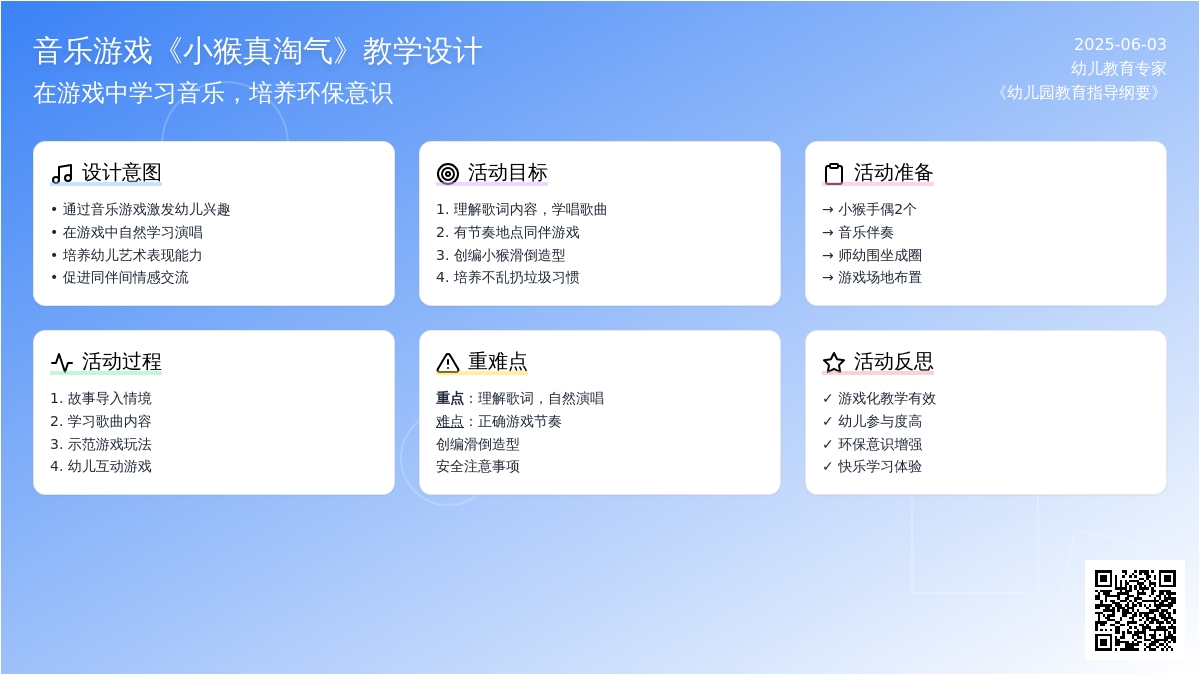 音乐游戏《小猴真淘气》教学设计
在游戏中学习音乐，培养环保意识

2025-06-03
幼儿教育专家
《幼儿园教育指导纲要》

设计意图
• 通过音乐游戏激发幼儿兴趣
• 在游戏中自然学习演唱
• 培养幼儿艺术表现能力
• 促进同伴间情感交流

活动目标
1. 理解歌词内容，学唱歌曲
2. 有节奏地点同伴游戏
3. 创编小猴滑倒造型
4. 培养不乱扔垃圾习惯

活动准备
→ 小猴手偶2个
→ 音乐伴奏
→ 师幼围坐成圈
→ 游戏场地布置

活动过程
1. 故事导入情境
2. 学习歌曲内容
3. 示范游戏玩法
4. 幼儿互动游戏

重难点
重点：理解歌词，自然演唱
难点：正确游戏节奏
创编滑倒造型
安全注意事项

活动反思
✓ 游戏化教学有效
✓ 幼儿参与度高
✓ 环保意识增强
✓ 快乐学习体验